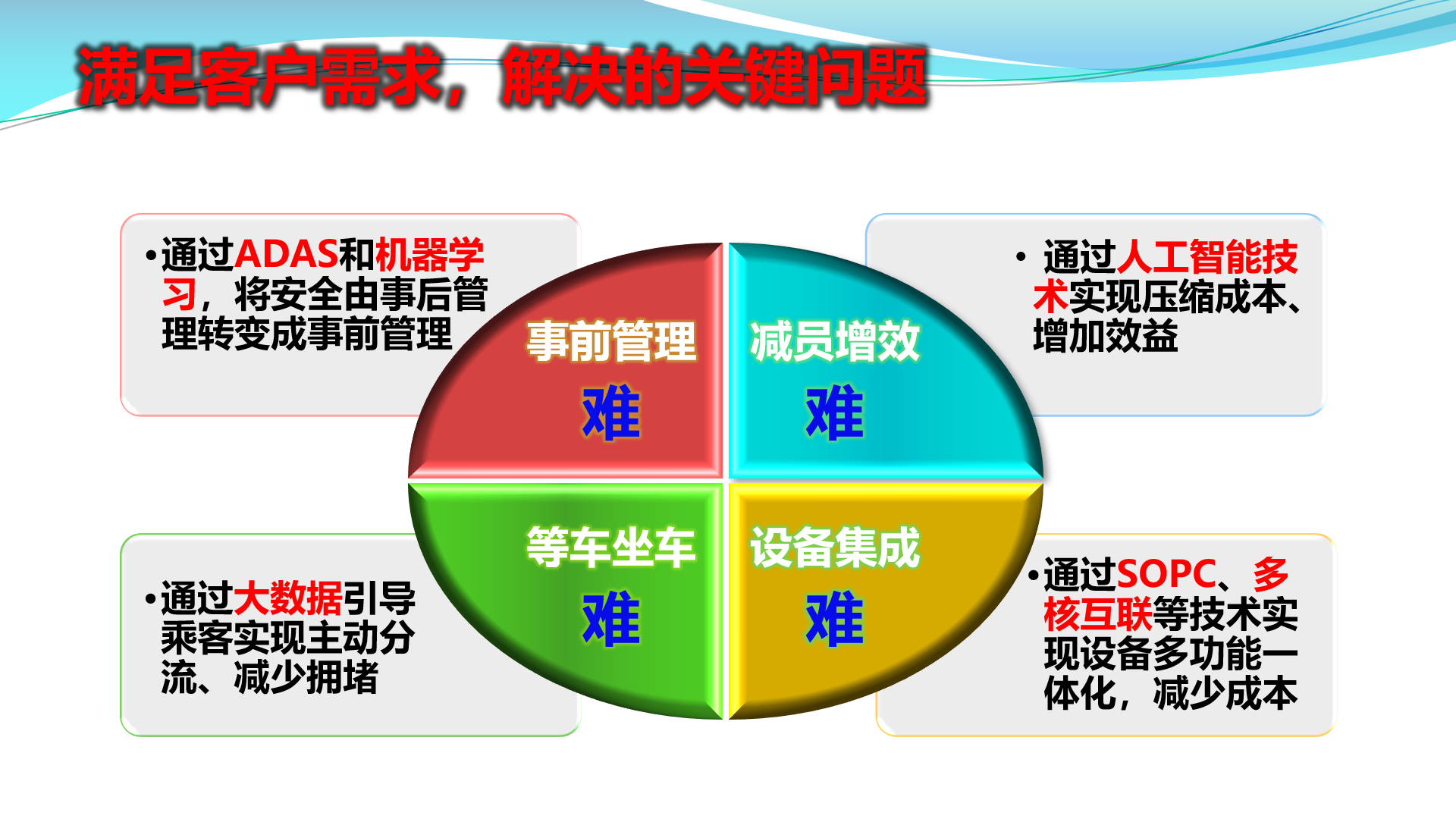 满足客户需求，解决的关键问题

•通过ADAS和机器学习，将安全由事后管理转变成事前管理

事前管理
难

减员增效
难

• 通过人工智能技术实现压缩成本、增加效益

•通过大数据引导乘客实现主动分流、减少拥堵

等车坐车
难

设备集成
难

•通过SOPC、多核互联等技术实现设备多功能一体化，减少成本